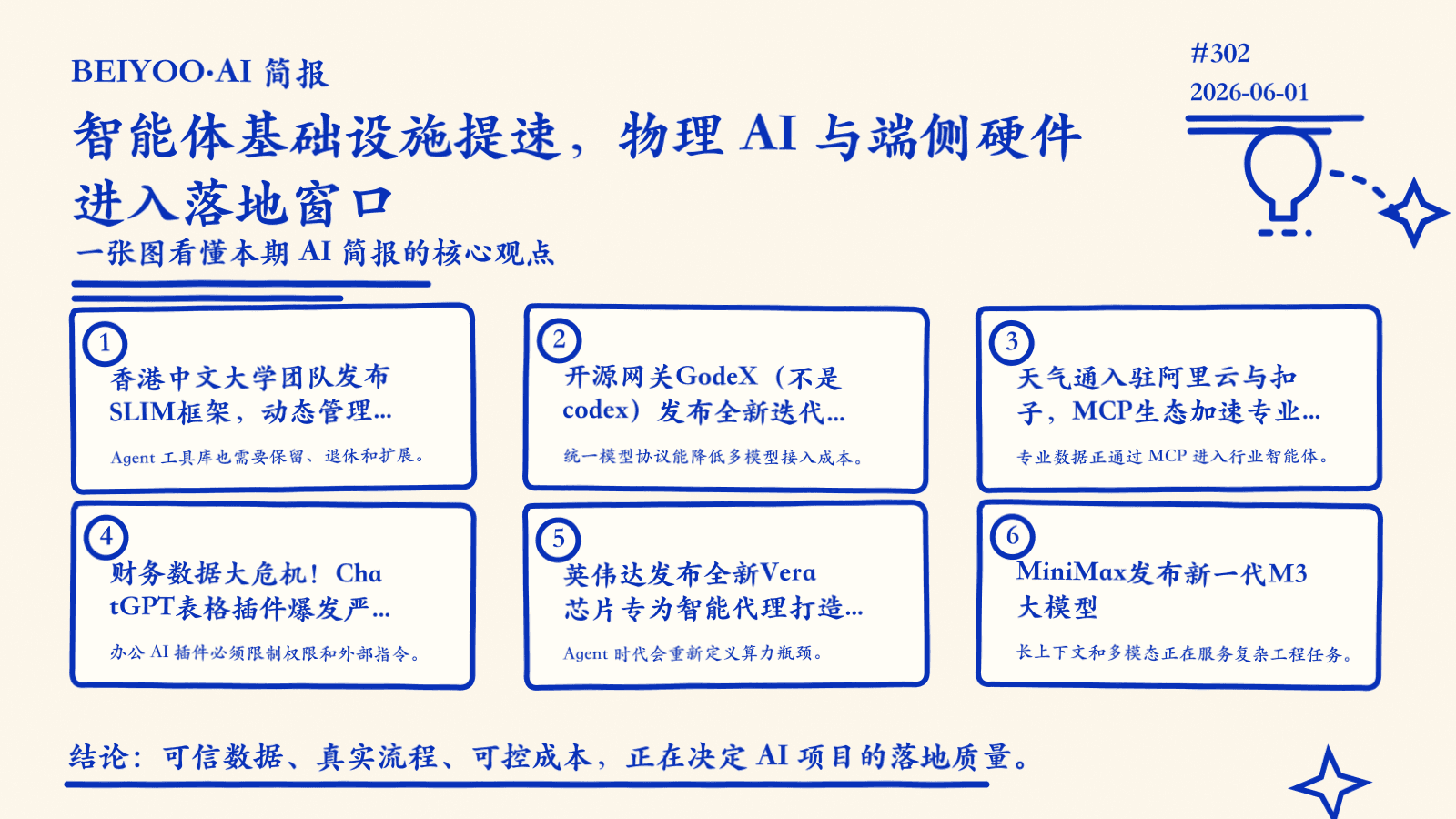 BEIYOO·AI 简报

#302
2026-06-01

智能体基础设施提速，物理 AI 与端侧硬件进入落地窗口

一张图看懂本期 AI 简报的核心观点

1
香港中文大学团队发布SLIM框架，动态管理...
Agent 工具库也需要保留、退休和扩展。

2
开源网关GodeX（不是codex）发布全新迭代...
统一模型协议能降低多模型接入成本。

3
天气通入驻阿里云与扣子，MCP生态加速专业...
专业数据正通过 MCP 进入行业智能体。

4
财务数据大危机！ChatGPT表格插件爆发严...
办公 AI 插件必须限制权限和外部指令。

5
英伟达发布全新Vera芯片专为智能代理打造...
Agent 时代会重新定义算力瓶颈。

6
MiniMax发布新一代M3大模型
长上下文和多模态正在服务复杂工程任务。

结论：可信数据、真实流程、可控成本，正在决定 AI 项目的落地质量。